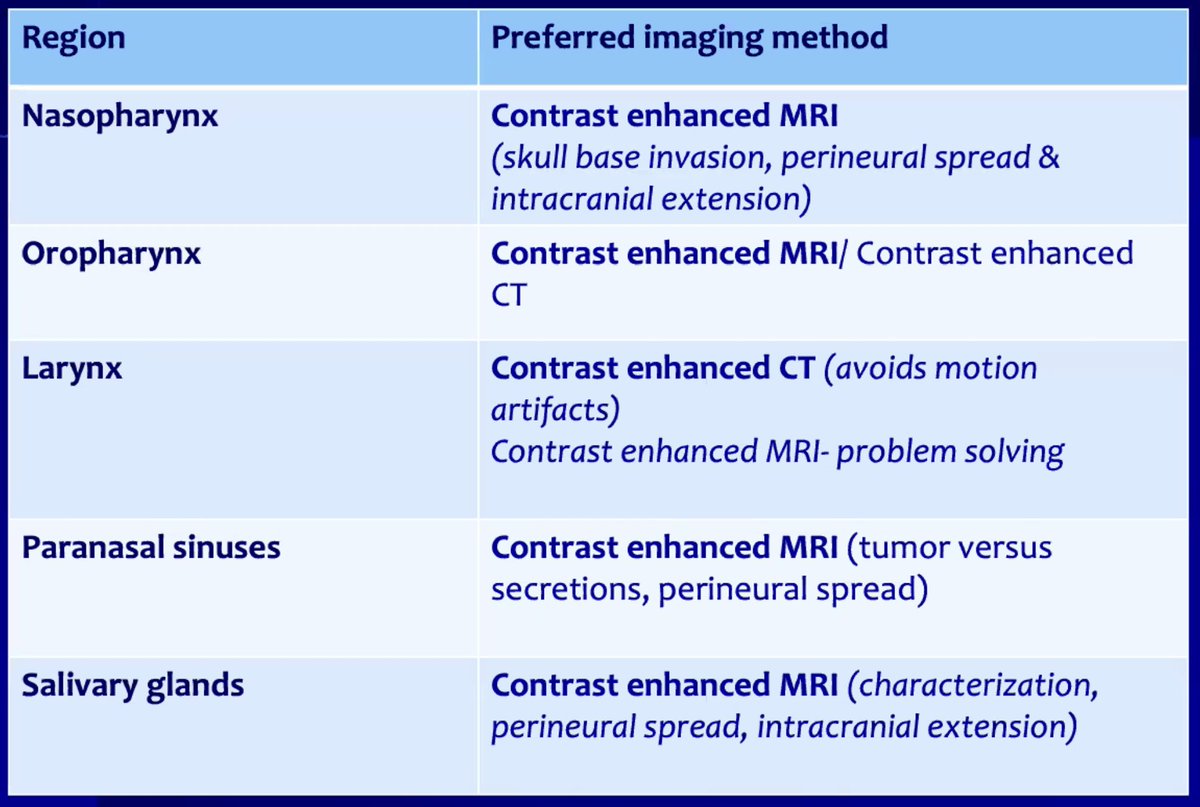 | Region | Preferred imaging method |
|---|---|
| Nasopharynx | Contrast enhanced MRI (skull base invasion, perineural spread & intracranial extension) |
| Oropharynx | Contrast enhanced MRI/ Contrast enhanced CT |
| Larynx | Contrast enhanced CT (avoids motion artifacts) Contrast enhanced MRI- problem solving |
| Paranasal sinuses | Contrast enhanced MRI (tumor versus secretions, perineural spread) |
| Salivary glands | Contrast enhanced MRI (characterization, perineural spread, intracranial extension) |